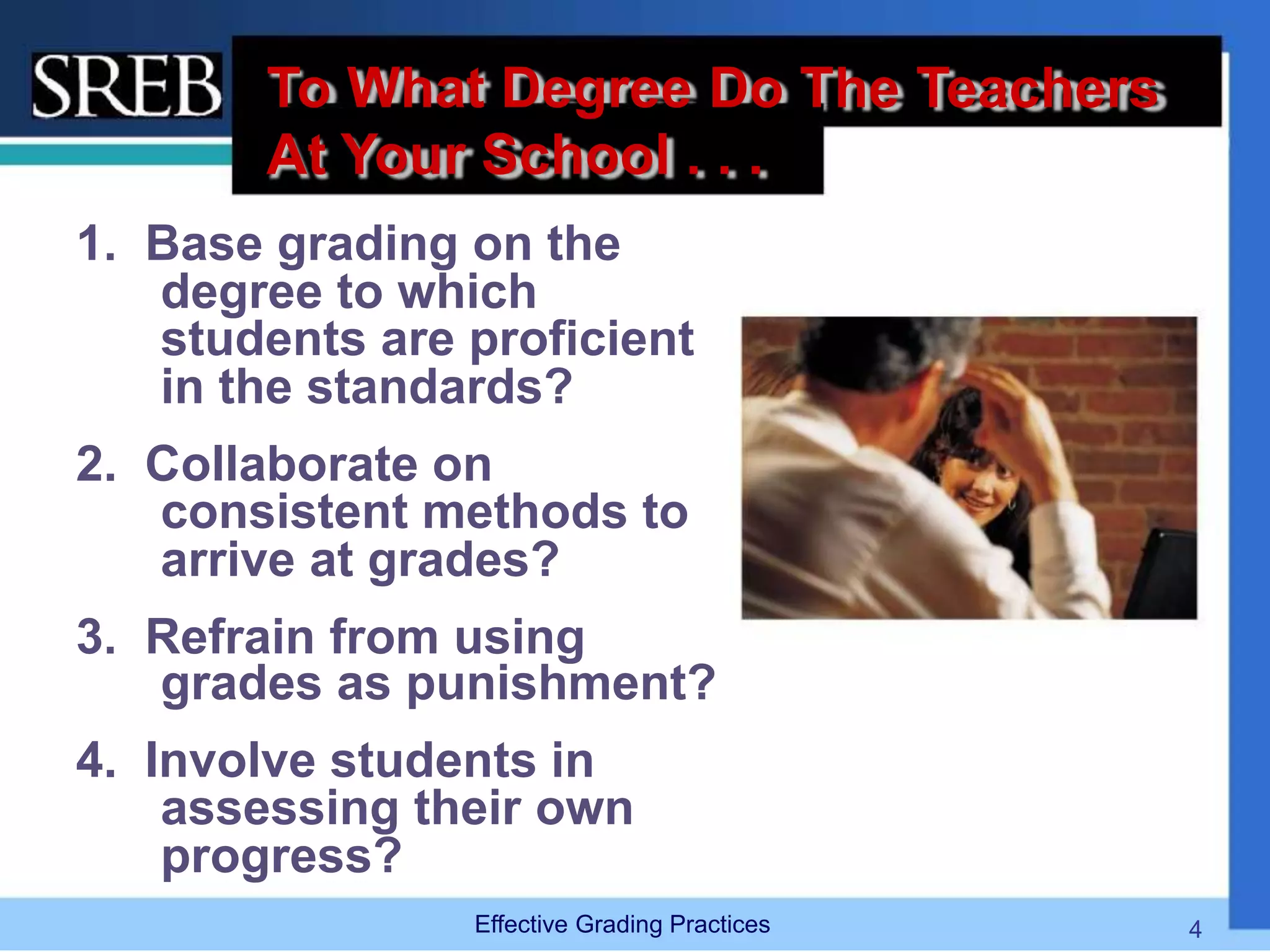 SREB

To What Degree Do The Teachers At Your School . . .

1. Base grading on the degree to which students are proficient in the standards?

2. Collaborate on consistent methods to arrive at grades?

3. Refrain from using grades as punishment?

4. Involve students in assessing their own progress?

Effective Grading Practices

4